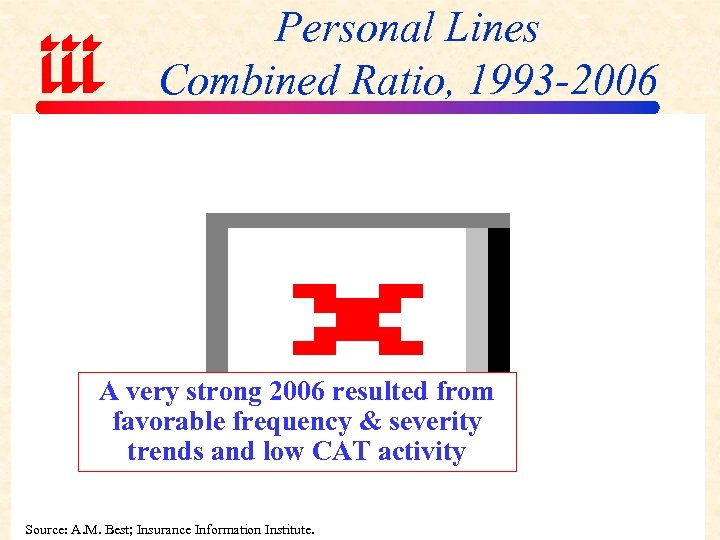 iii

Personal Lines Combined Ratio, 1993-2006

A very strong 2006 resulted from favorable frequency & severity trends and low CAT activity

Source: A.M. Best; Insurance Information Institute.